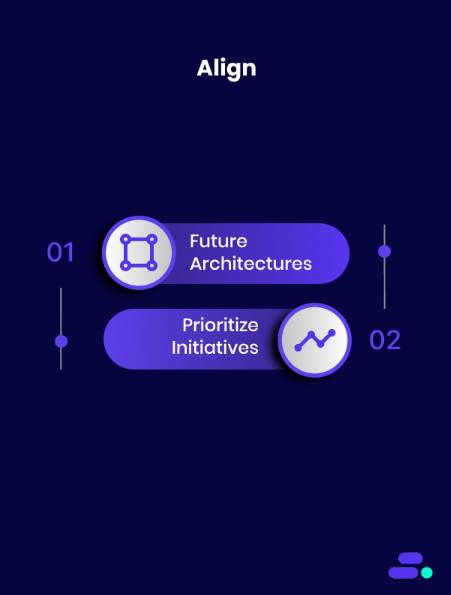 Align

01

Future Architectures

Prioritize Initiatives

02